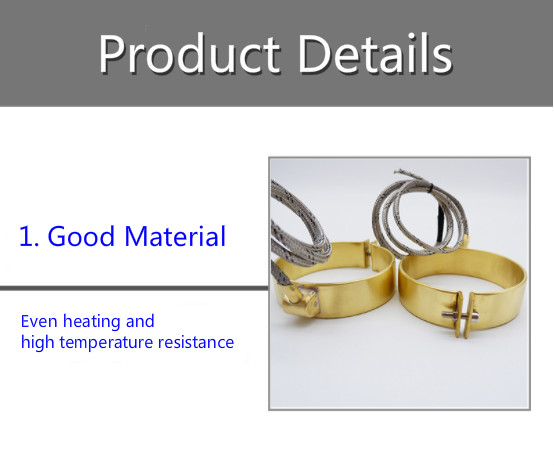 Product Details

1. Good Material

Even heating and
high temperature resistance